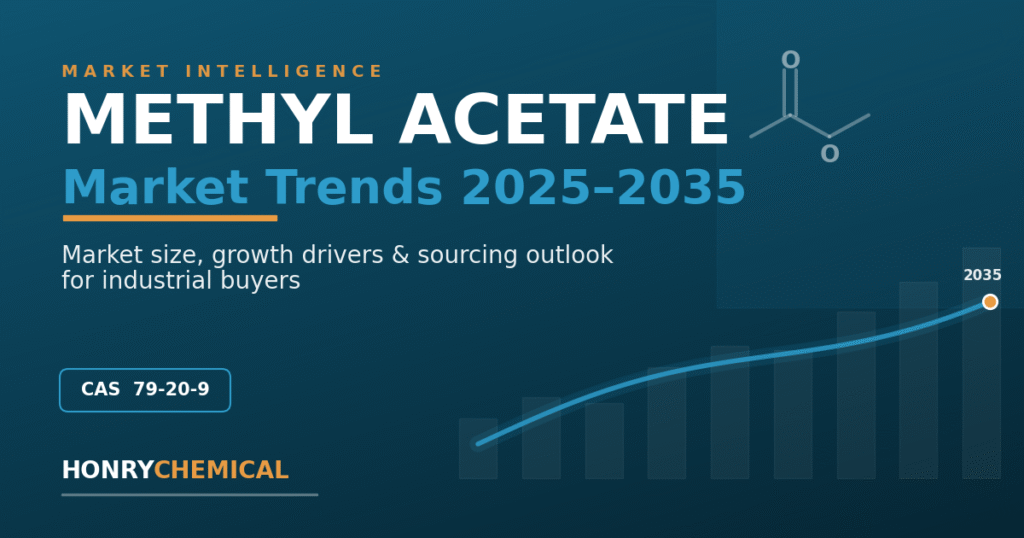 MARKET INTELLIGENCE

METHYL ACETATE

Market Trends 2025–2035

Market size, growth drivers & sourcing outlook for industrial buyers

O

O

2035

CAS 79-20-9

HONRYCHEMICAL